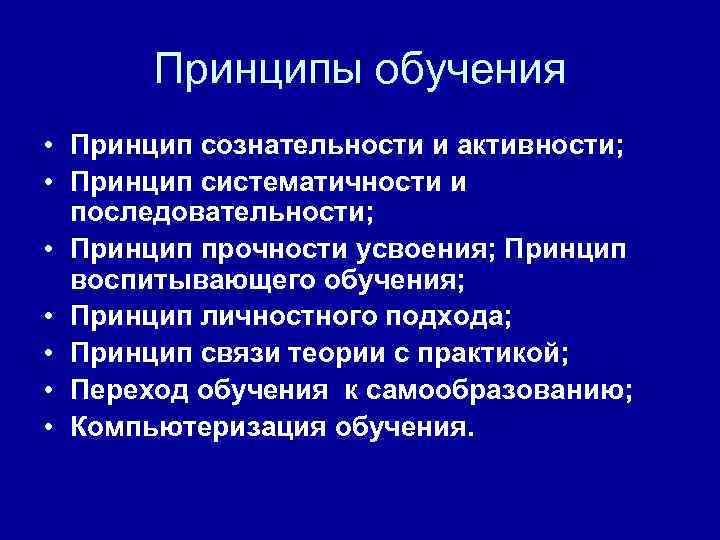 Принципы обучения

• Принцип сознательности и активности;
• Принцип систематичности и последовательности;
• Принцип прочности усвоения; Принцип воспитывающего обучения;
• Принцип личностного подхода;
• Принцип связи теории с практикой;
• Переход обучения к самообразованию;
• Компьютеризация обучения.